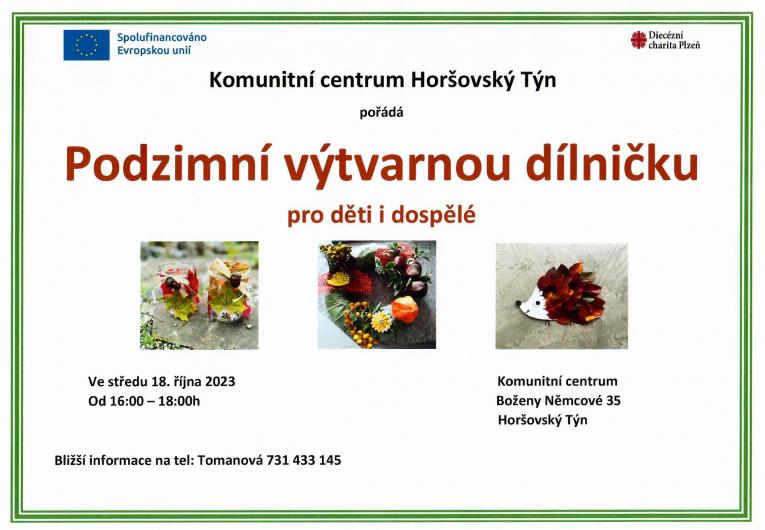 Spolufinancováno Evropskou unií

Diecézní charita Plzeň

Komunitní centrum Horšovský Týn

pořádá

Podzimní výtvarnou dílničku

pro děti i dospělé

Ve středu 18. října 2023
Od 16:00 – 18:00h

Komunitní centrum
Boženy Němcové 35
Horšovský Týn

Bližší informace na tel: Tomanová 731 433 145